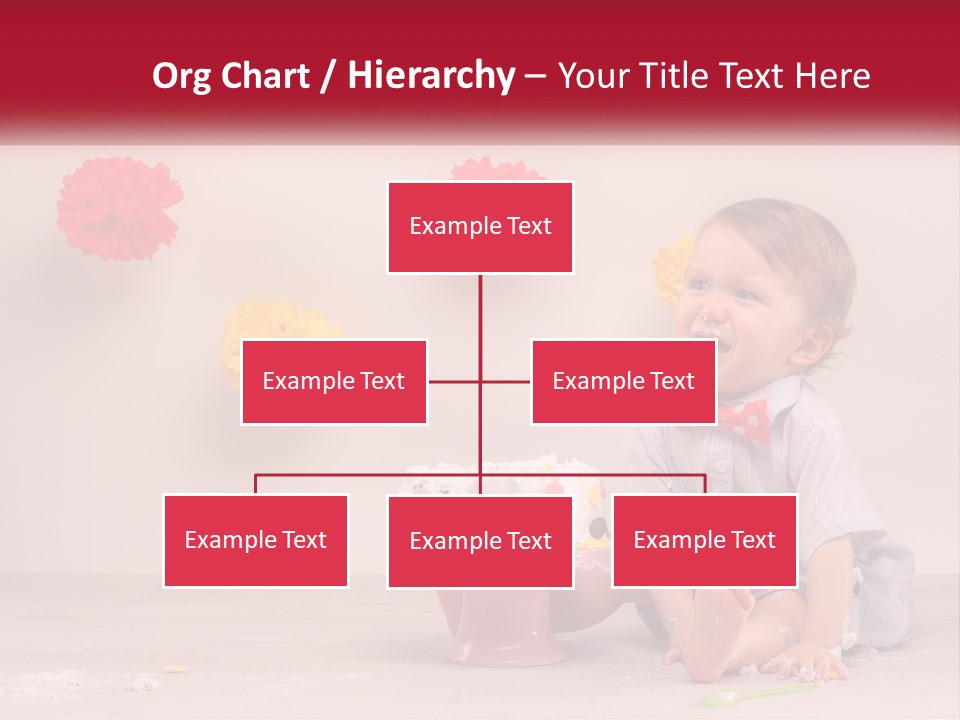 Org Chart / Hierarchy – Your Title Text Here

Example Text

Example Text

Example Text

Example Text

Example Text

Example Text